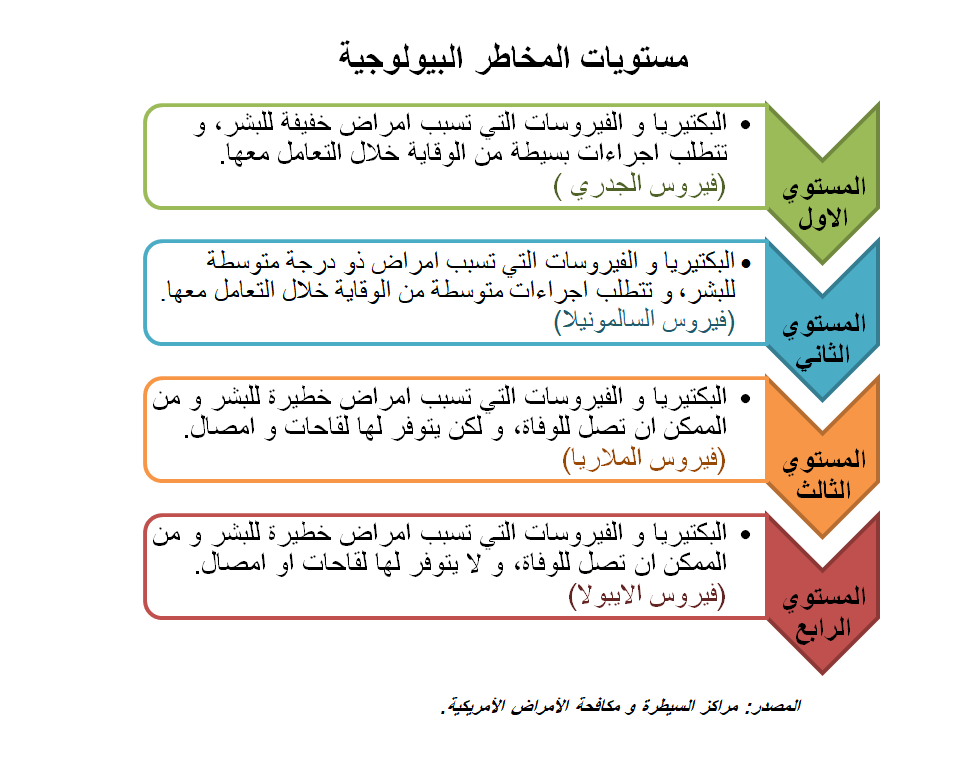 مستويات المخاطر البيولوجية

المستوي الاول

• البكتيريا و الفيروسات التي تسبب امراض خفيفة للبشر، و تتطلب اجراءات بسيطة من الوقاية خلال التعامل معها.
(فيروس الجدري )

المستوي الثاني

• البكتيريا و الفيروسات التي تسبب امراض ذو درجة متوسطة للبشر، و تتطلب اجراءات متوسطة من الوقاية خلال التعامل معها.
(فيروس السالمونيلا)

المستوي الثالث

• البكتيريا و الفيروسات التي تسبب امراض خطيرة للبشر و من الممكن ان تصل للوفاة، و لكن يتوفر لها لقاحات و امصال.
(فيروس الملاريا)

المستوي الرابع

• البكتيريا و الفيروسات التي تسبب امراض خطيرة للبشر و من الممكن ان تصل للوفاة، و لا يتوفر لها لقاحات او امصال.
(فيروس الايبولا)

المصدر: مراكز السيطرة و مكافحة الأمراض الأمريكية.